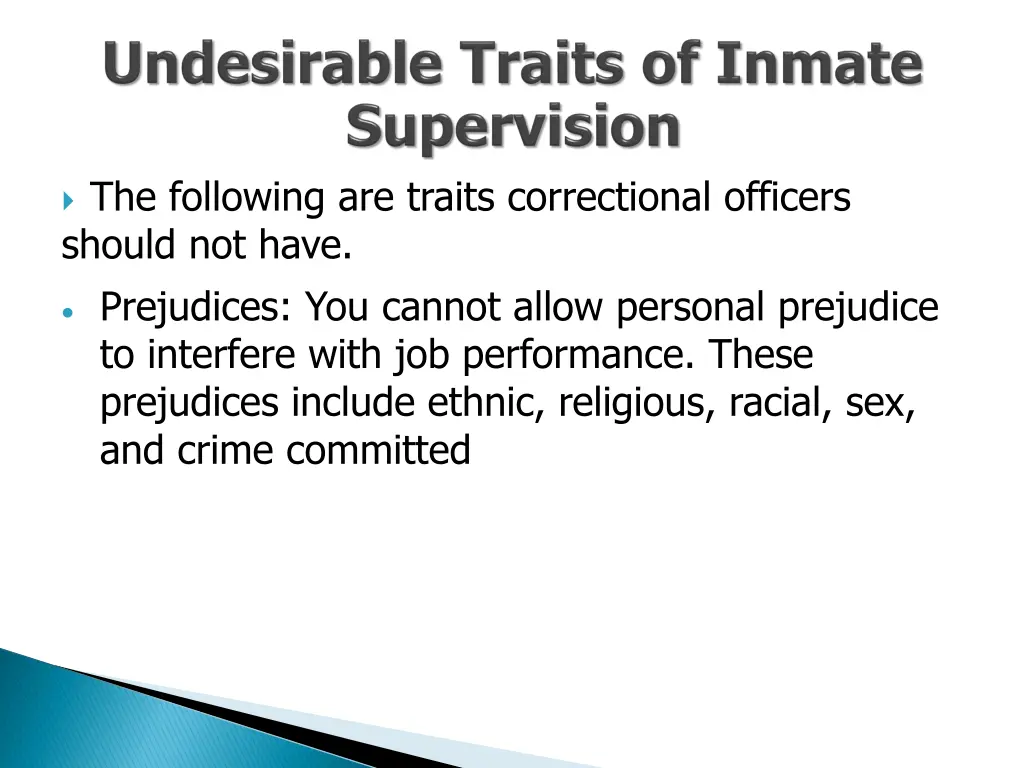 Undesirable Traits of Inmate Supervision

The following are traits correctional officers should not have.

Prejudices: You cannot allow personal prejudice to interfere with job performance. These prejudices include ethnic, religious, racial, sex, and crime committed